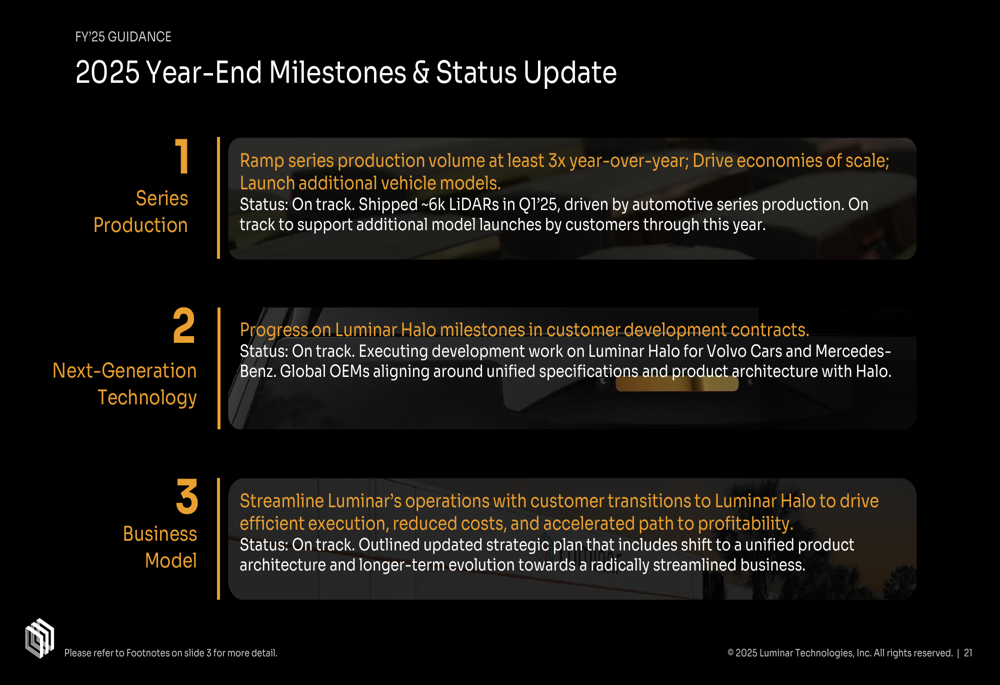 FY'25 GUIDANCE

2025 Year-End Milestones & Status Update

1
Series Production

Ramp series production volume at least 3x year-over-year; Drive economies of scale; Launch additional vehicle models.
Status: On track. Shipped ~6k LiDARs in Q1'25, driven by automotive series production. On track to support additional model launches by customers through this year.

2
Next-Generation Technology

Progress on Luminar Halo milestones in customer development contracts.
Status: On track. Executing development work on Luminar Halo for Volvo Cars and Mercedes-Benz. Global OEMs aligning around unified specifications and product architecture with Halo.

3
Business Model

Streamline Luminar's operations with customer transitions to Luminar Halo to drive efficient execution, reduced costs, and accelerated path to profitability.
Status: On track. Outlined updated strategic plan that includes shift to a unified product architecture and longer-term evolution towards a radically streamlined business.

Please refer to Footnotes on slide 3 for more detail.

© 2025 Luminar Technologies, Inc. All rights reserved. | 21